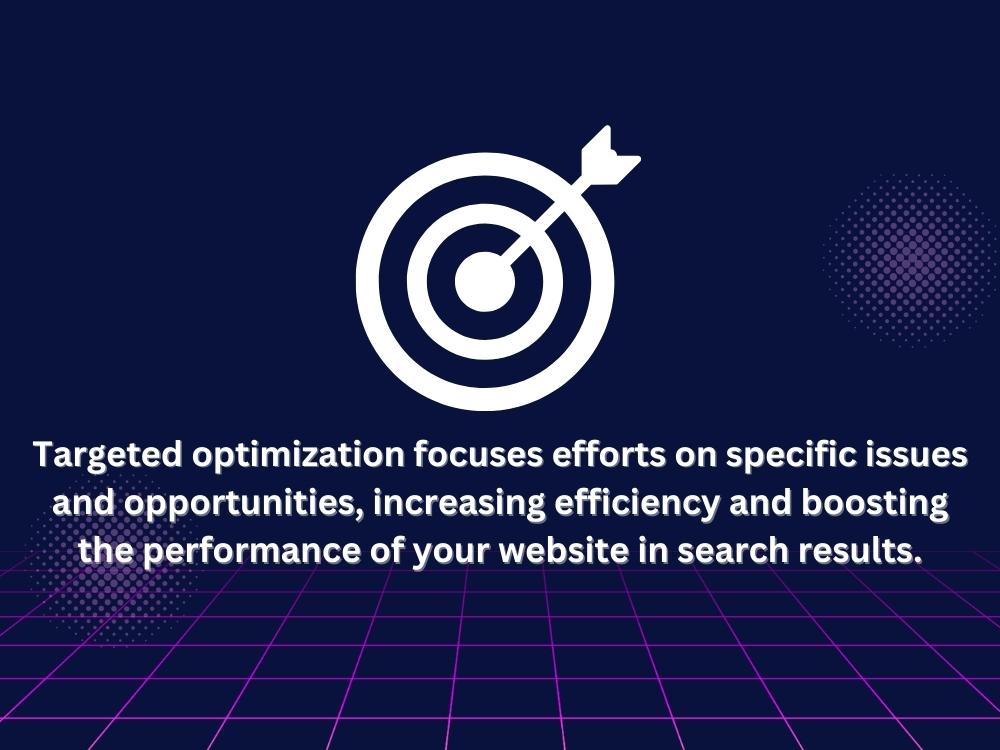 Targeted optimization focuses efforts on specific issues and opportunities, increasing efficiency and boosting the performance of your website in search results.